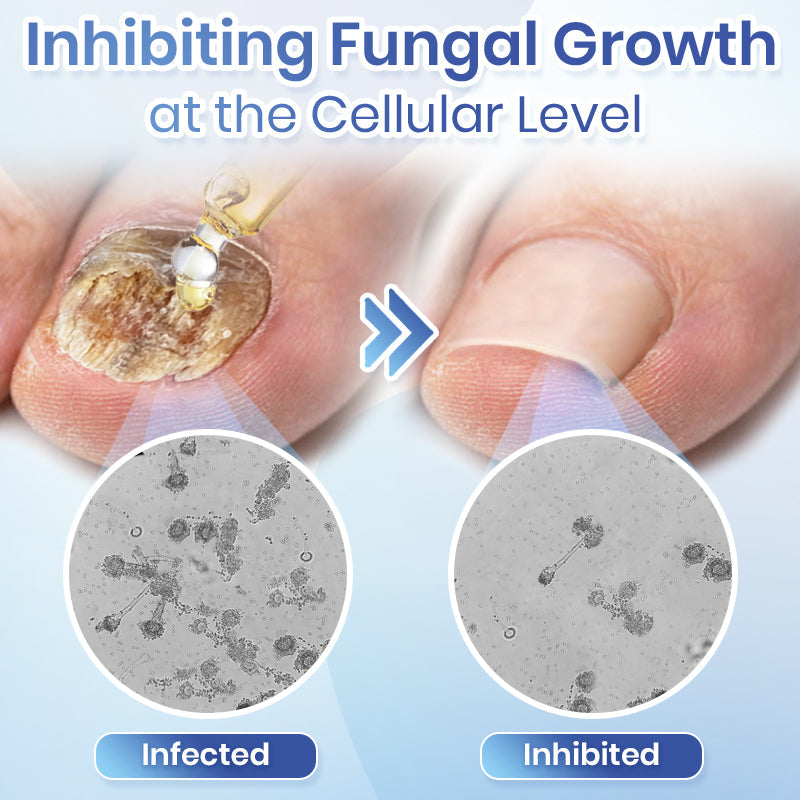 Inhibiting Fungal Growth
at the Cellular Level

Infected

Inhibited